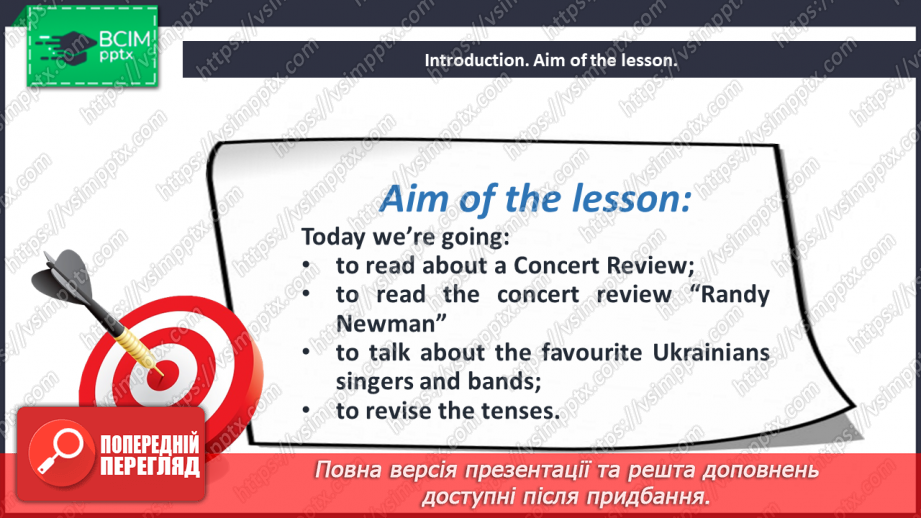 ВСІМ pptx

Introduction. Aim of the lesson.

Aim of the lesson:

Today we're going:
• to read about a Concert Review;
• to read the concert review "Randy Newman"
• to talk about the favourite Ukrainians singers and bands;
• to revise the tenses.

ПОПЕРЕДНІЙ ПЕРЕГЛЯД

Повна версія презентації та решта доповнень доступні після придбання.

https://vsimpptx.com